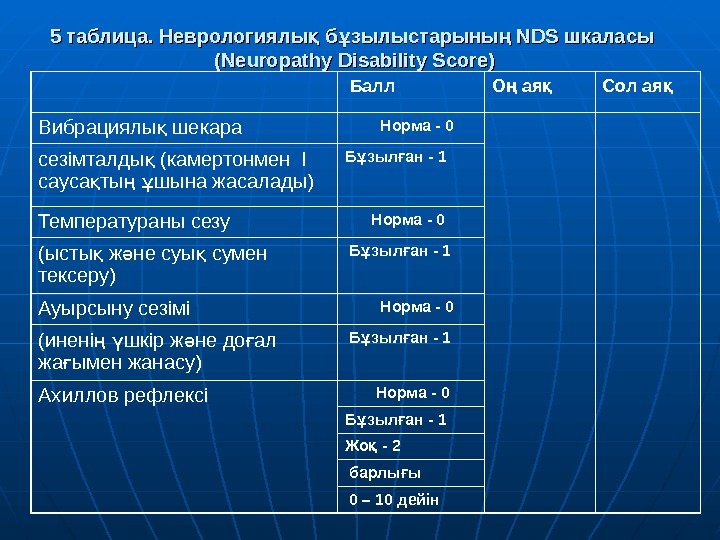 5 таблица. Неврологиялық бұзылыстарының NDS шкаласы (Neuropathy Disability Score)

| | Балл | Оң аяқ | Сол аяқ |
|---|---|---|---|
| Вибрациялық шекара | Норма - 0 | | |
| сезімталдық (камертонмен I саусақтың ұшына жасалады) | Бұзылған - 1 | | |
| Температураны сезу | Норма - 0 | | |
| (ыстық және суық сумен тексеру) | Бұзылған - 1 | | |
| Ауырсыну сезімі | Норма - 0 | | |
| (иненің үшкір және доғал жағымен жанасу) | Бұзылған - 1 | | |
| Ахиллов рефлексі | Норма - 0 | | |
| | Бұзылған - 1 | | |
| | Жоқ - 2 | | |
| | барлығы | | |
| | 0 – 10 дейін | | |